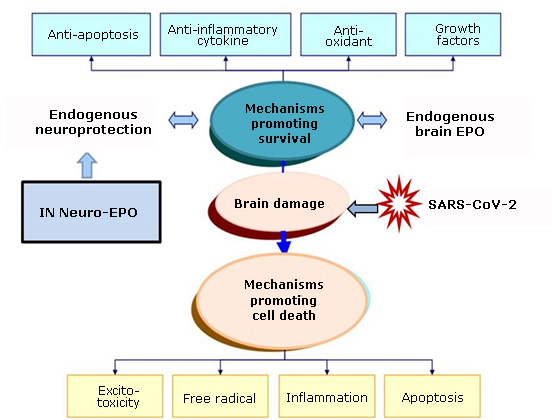 Anti-apoptosis

Anti-inflammatory cytokine

Anti-oxidant

Growth factors

Endogenous neuroprotection

Mechanisms promoting survival

Endogenous brain EPO

IN Neuro-EPO

Brain damage

SARS-CoV-2

Mechanisms promoting cell death

Excito-toxicity

Free radical

Inflammation

Apoptosis